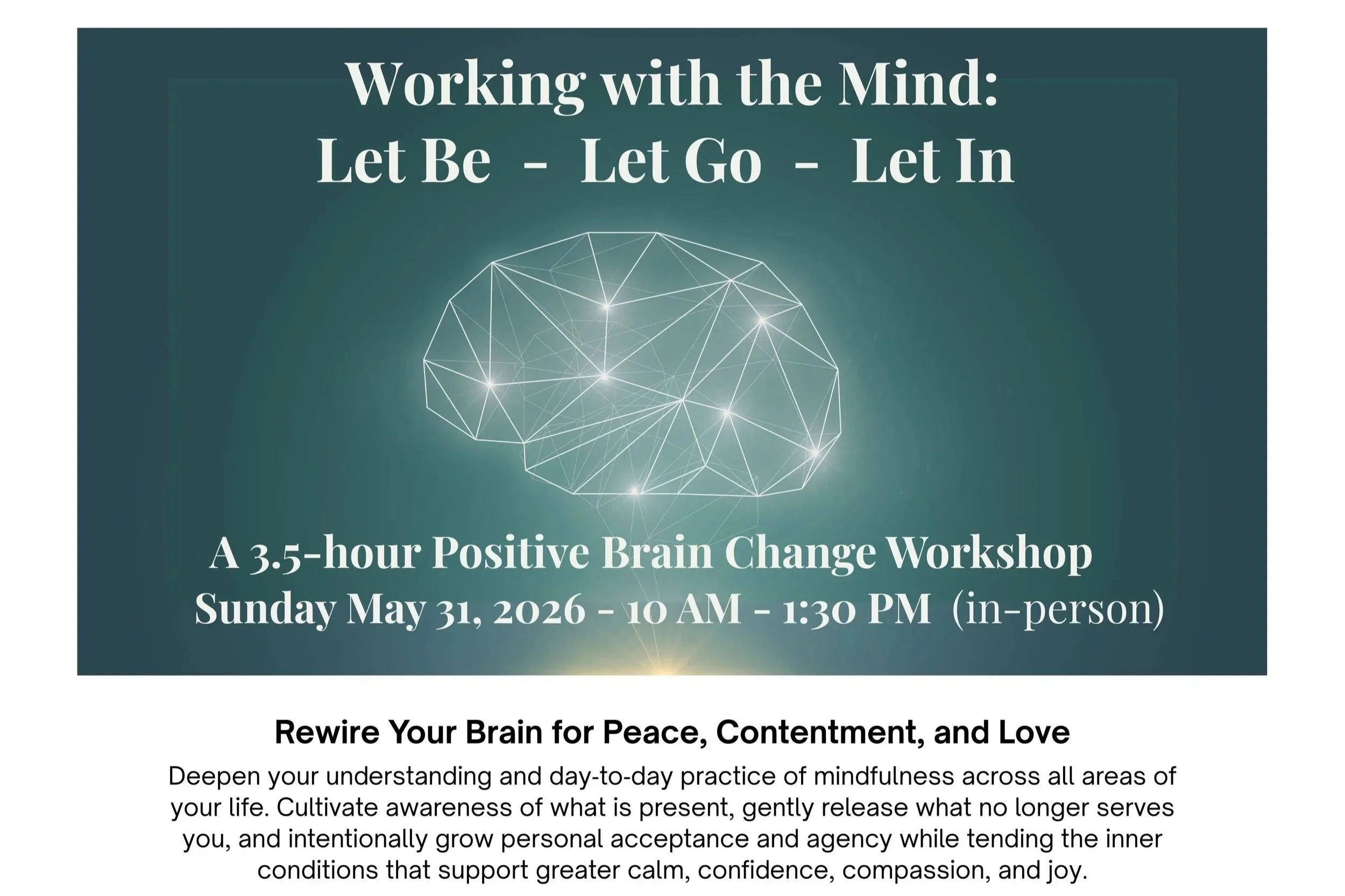 Working with the Mind:
Let Be - Let Go - Let In

A 3.5-hour Positive Brain Change Workshop
Sunday May 31, 2026 - 10 AM - 1:30 PM (in-person)

Rewire Your Brain for Peace, Contentment, and Love

Deepen your understanding and day-to-day practice of mindfulness across all areas of your life. Cultivate awareness of what is present, gently release what no longer serves you, and intentionally grow personal acceptance and agency while tending the inner conditions that support greater calm, confidence, compassion, and joy.